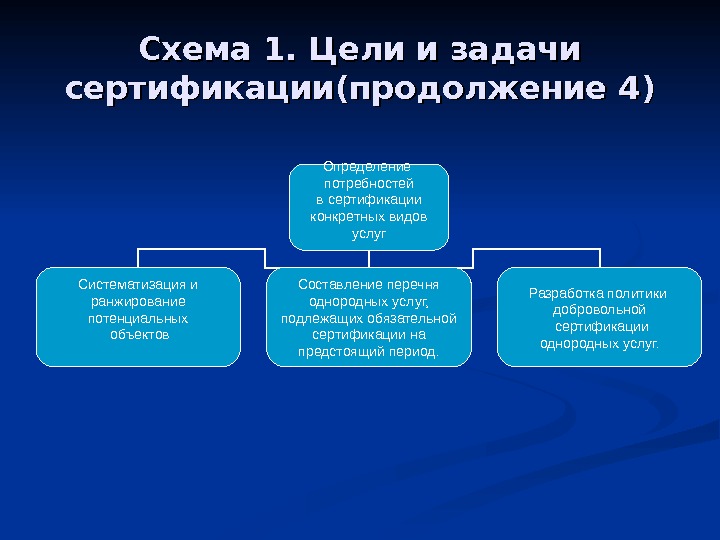 Схема 1. Цели и задачи сертификации(продолжение 4)

Определение потребностей в сертификации конкретных видов услуг

Систематизация и ранжирование потенциальных объектов

Составление перечня однородных услуг, подлежащих обязательной сертификации на предстоящий период.

Разработка политики добровольной сертификации однородных услуг.